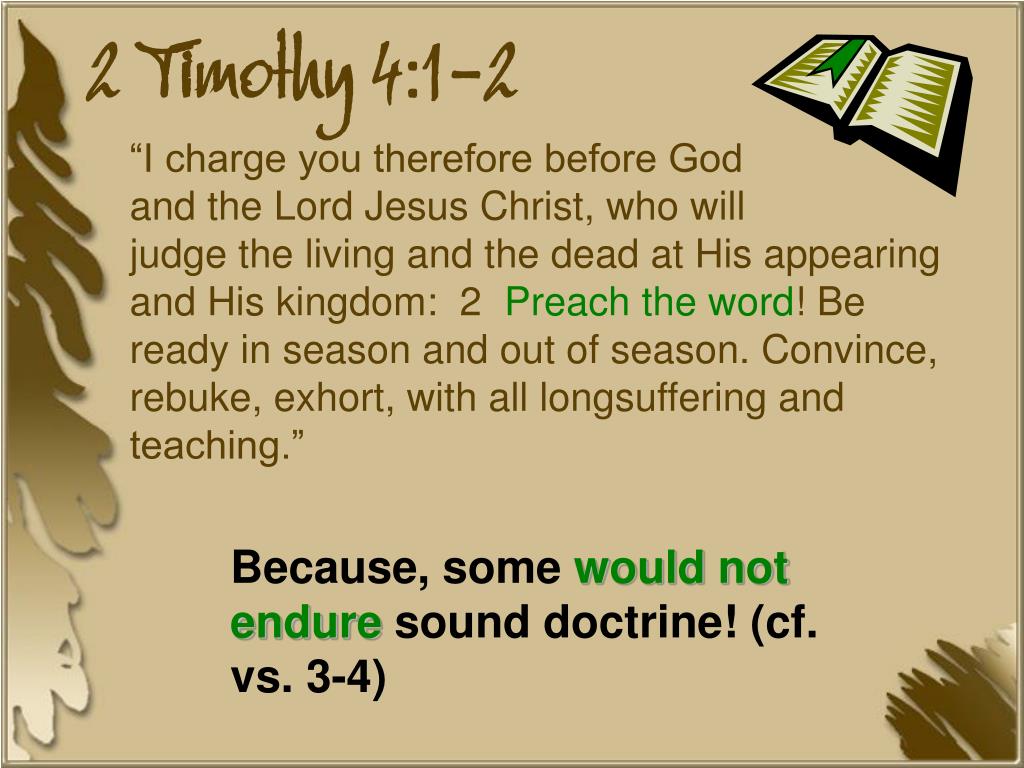 2 Timothy 4:1-2

“I charge you therefore before God and the Lord Jesus Christ, who will judge the living and the dead at His appearing and His kingdom: 2 Preach the word! Be ready in season and out of season. Convince, rebuke, exhort, with all longsuffering and teaching.”

Because, some would not endure sound doctrine! (cf. vs. 3-4)